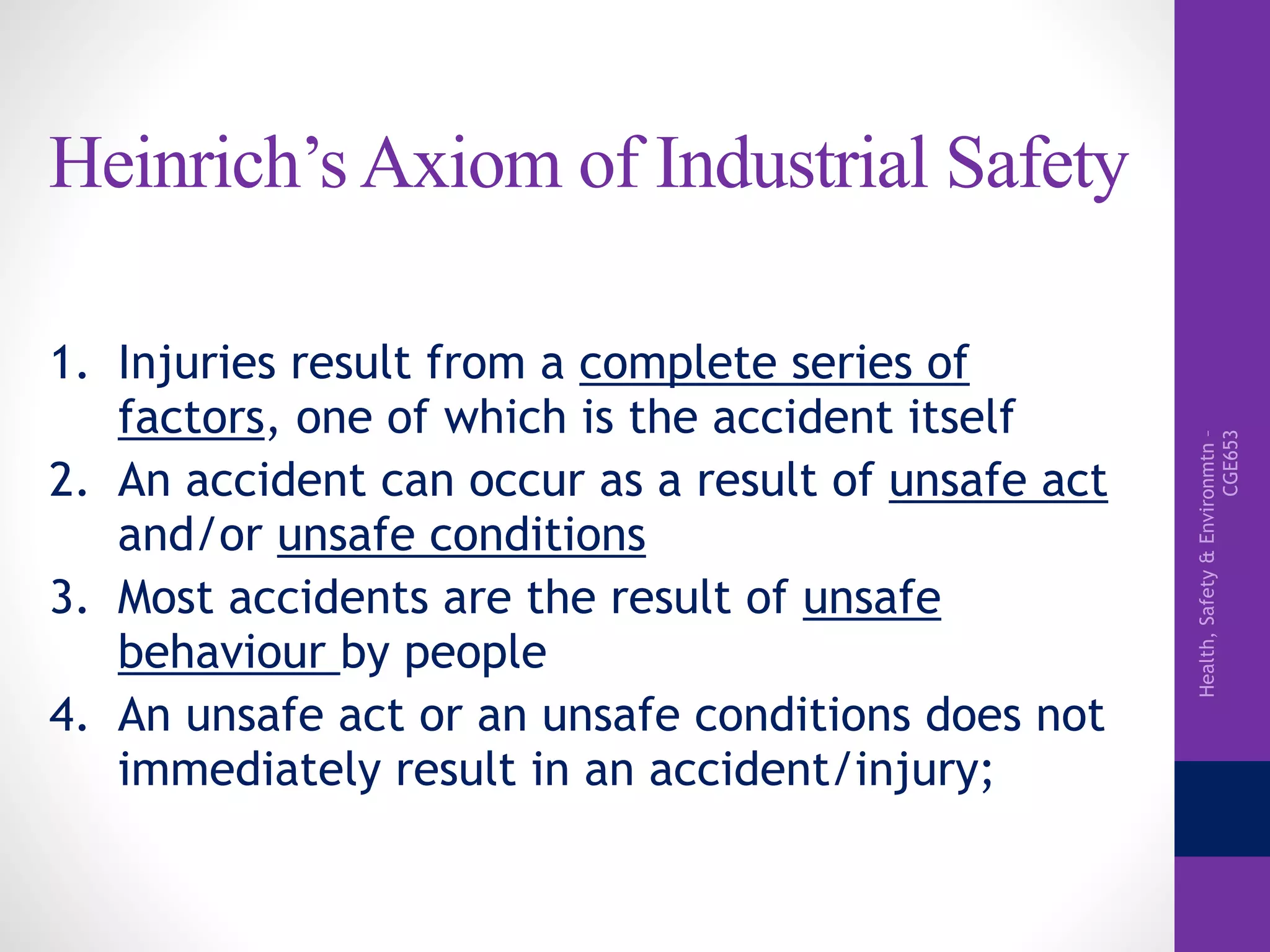 Heinrich's Axiom of Industrial Safety

1. Injuries result from a complete series of factors, one of which is the accident itself
2. An accident can occur as a result of unsafe act and/or unsafe conditions
3. Most accidents are the result of unsafe behaviour by people
4. An unsafe act or an unsafe conditions does not immediately result in an accident/injury;

Health, Safety & Environmtn - CGE653